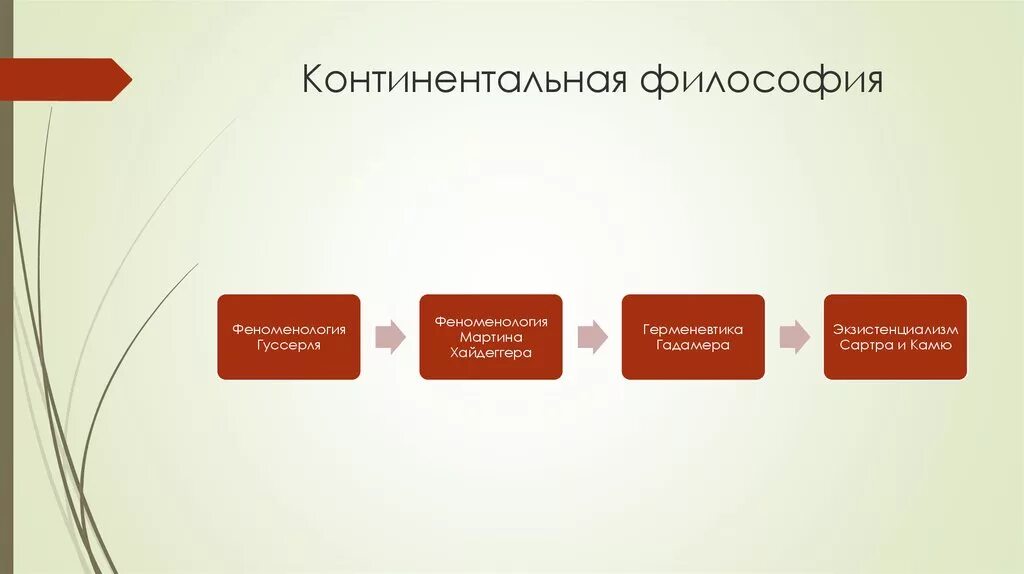 Континентальная философия

Феноменология Гуссерля

Феноменология Мартина Хайдеггера

Герменевтика Гадамера

Экзистенциализм Сартра и Камю